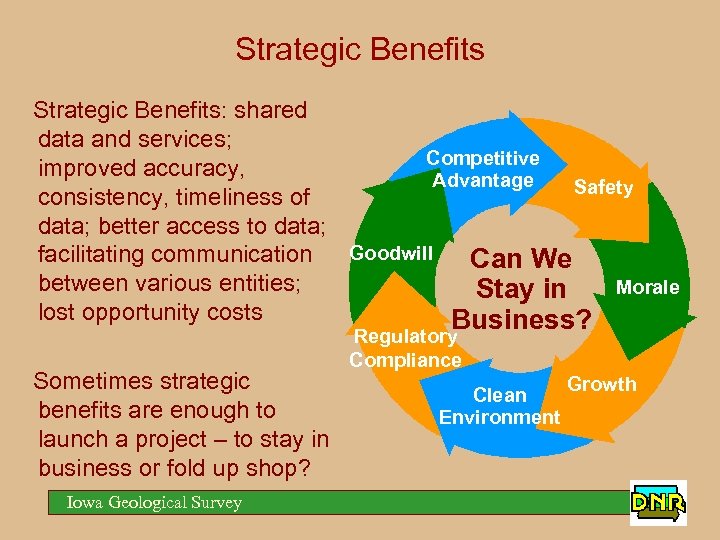 Strategic Benefits

Strategic Benefits: shared data and services; improved accuracy, consistency, timeliness of data; better access to data; facilitating communication between various entities; lost opportunity costs

Sometimes strategic benefits are enough to launch a project – to stay in business or fold up shop?

Competitive Advantage

Safety

Morale

Growth

Clean Environment

Regulatory Compliance

Goodwill

Can We Stay in Business?

Iowa Geological Survey

DNR